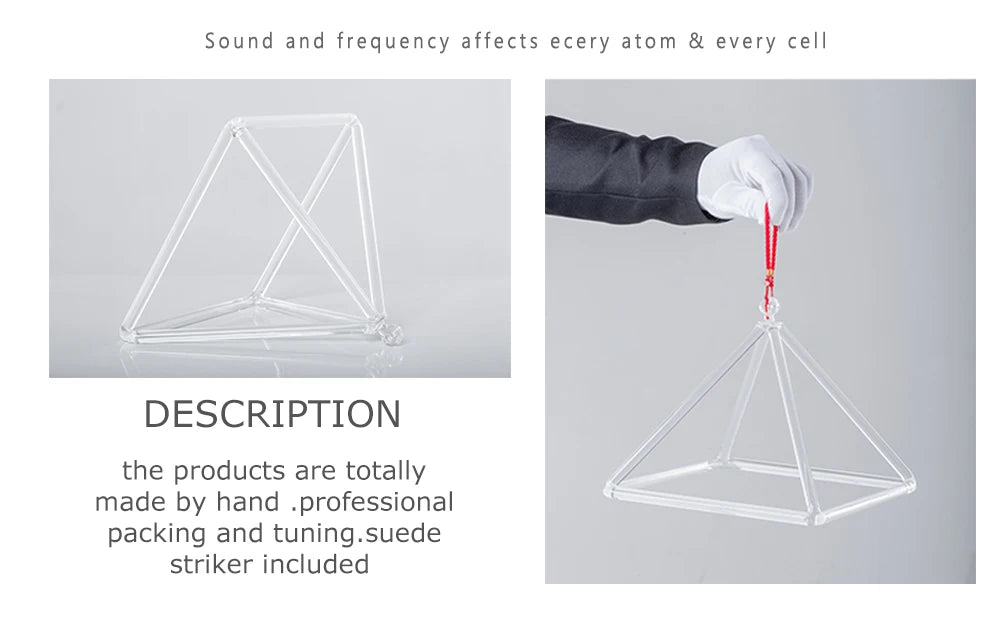 Sound and frequency affects ecery atom & every cell

DESCRIPTION

the products are totally made by hand .professional packing and tuning.suede striker included